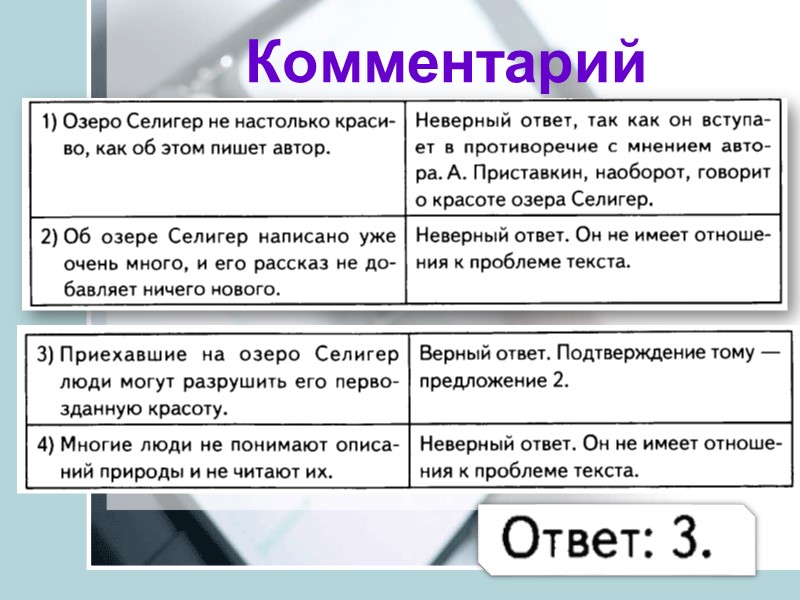 Комментарий

| 1) Озеро Селигер не настолько красиво, как об этом пишет автор. | Неверный ответ, так как он вступает в противоречие с мнением автора. А. Приставкин, наоборот, говорит о красоте озера Селигер. |
|---|---|
| 2) Об озере Селигер написано уже очень много, и его рассказ не добавляет ничего нового. | Неверный ответ. Он не имеет отношения к проблеме текста. |

| 3) Приехавшие на озеро Селигер люди могут разрушить его первозданную красоту. | Верный ответ. Подтверждение тому — предложение 2. |
|---|---|
| 4) Многие люди не понимают описаний природы и не читают их. | Неверный ответ. Он не имеет отношения к проблеме текста. |

Ответ: 3.